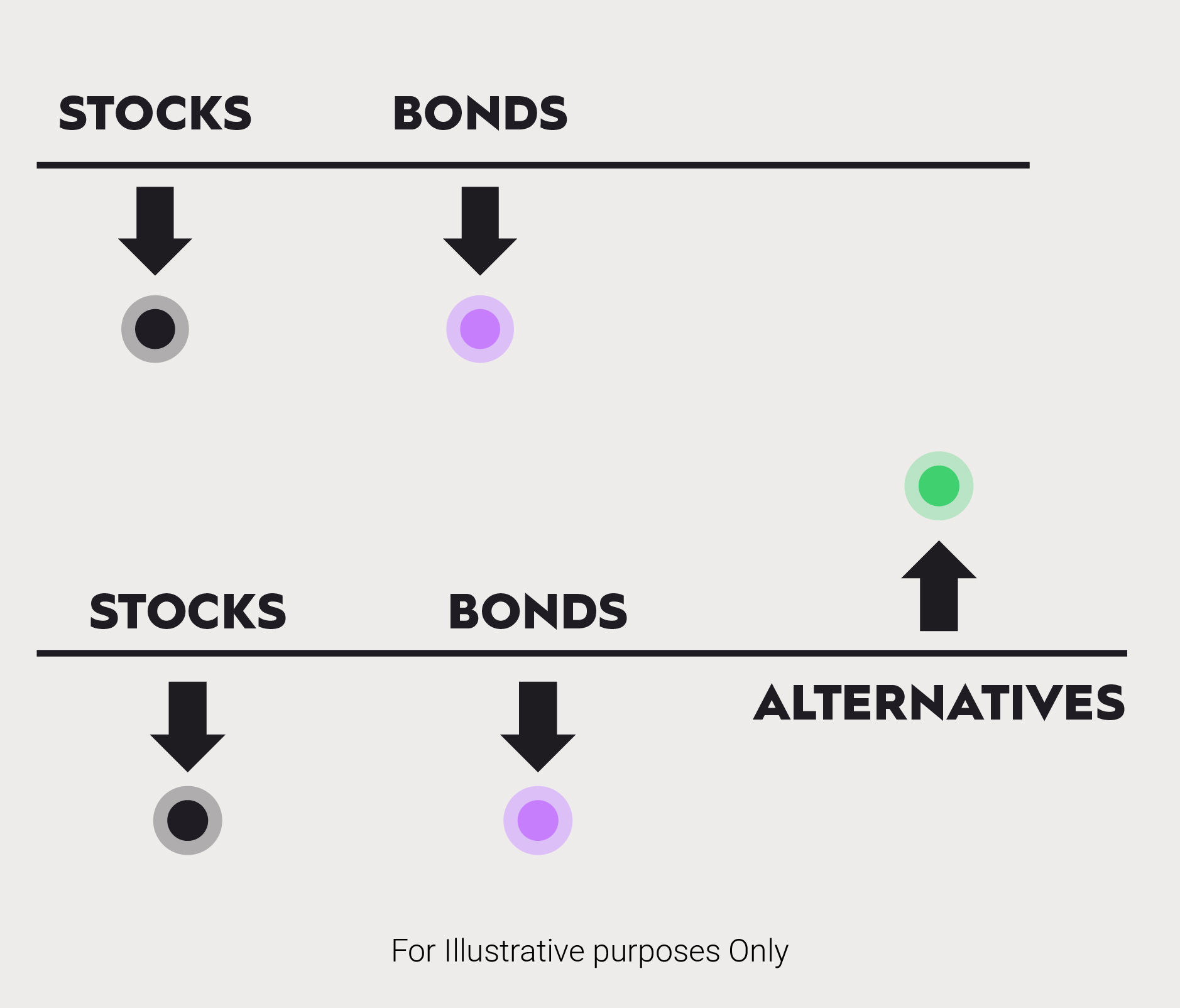 STOCKS BONDS

STOCKS BONDS

ALTERNATIVES

For Illustrative purposes Only